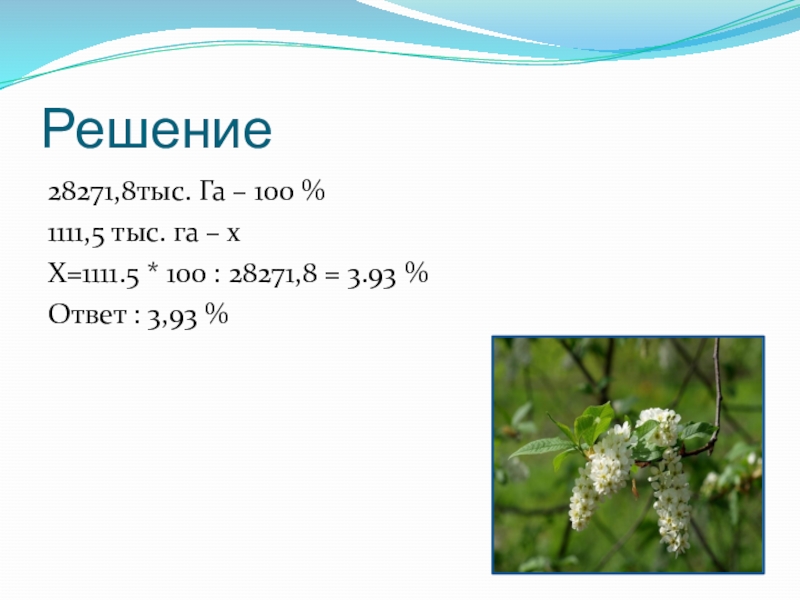 Решение

28271,8тыс. Га – 100 %

1111,5 тыс. га – х

Х=1111.5 * 100 : 28271,8 = 3.93 %

Ответ : 3,93 %